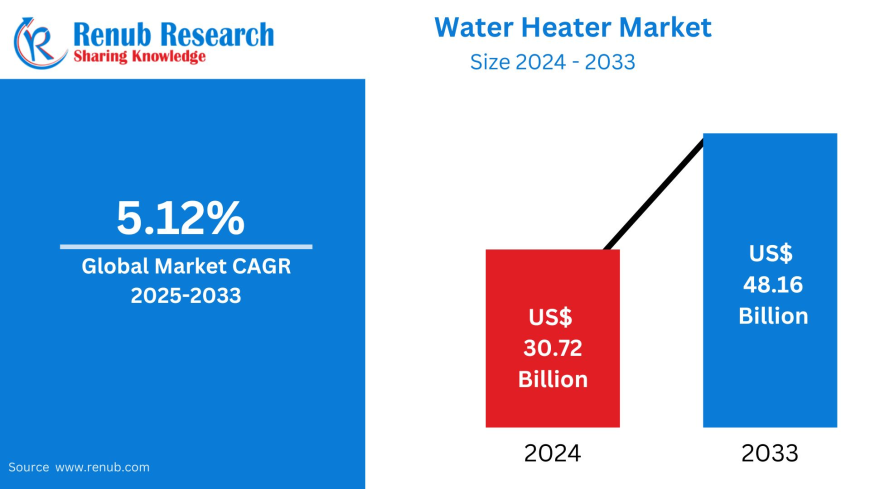 Renub Research
Sharing Knowledge

Water Heater Market
Size 2024 - 2033

5.12%
Global Market CAGR
2025-2033

US$
30.72
Billion

US$
48.16
Billion

2024

2033

Source www.renub.com